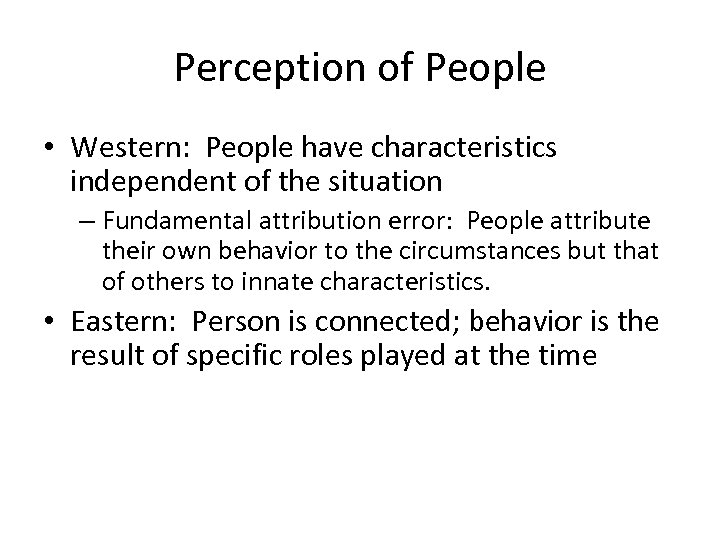 Perception of People

• Western: People have characteristics independent of the situation

– Fundamental attribution error: People attribute their own behavior to the circumstances but that of others to innate characteristics.

• Eastern: Person is connected; behavior is the result of specific roles played at the time